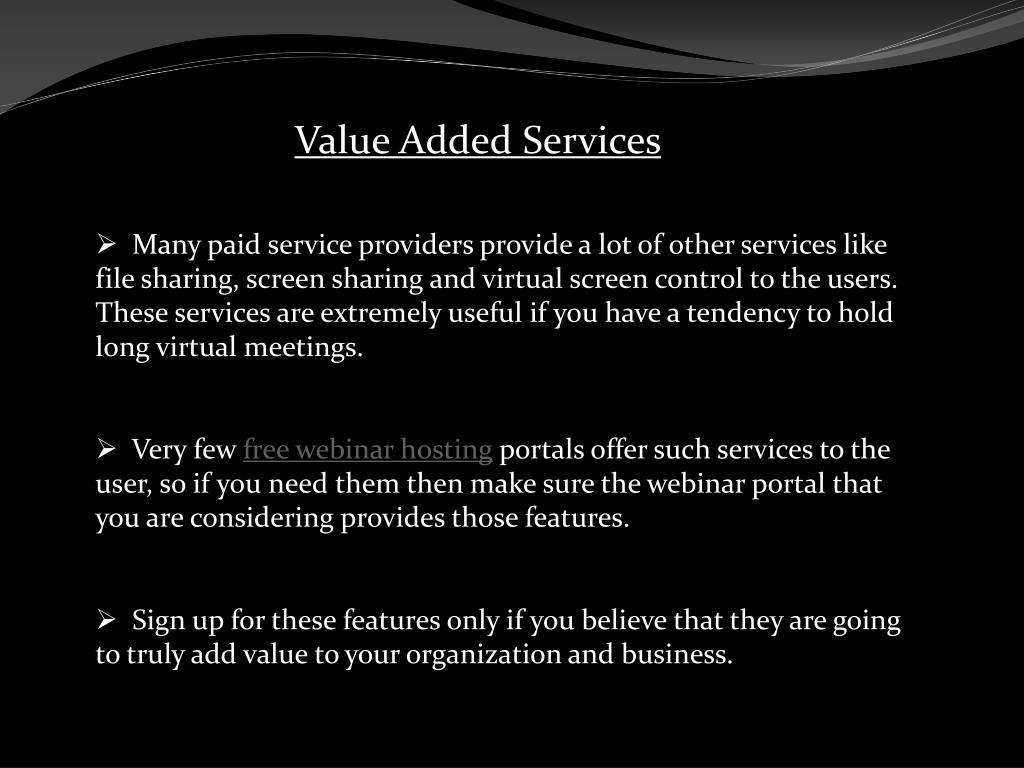 Value Added Services

➢ Many paid service providers provide a lot of other services like file sharing, screen sharing and virtual screen control to the users. These services are extremely useful if you have a tendency to hold long virtual meetings.

➢ Very few free webinar hosting portals offer such services to the user, so if you need them then make sure the webinar portal that you are considering provides those features.

➢ Sign up for these features only if you believe that they are going to truly add value to your organization and business.